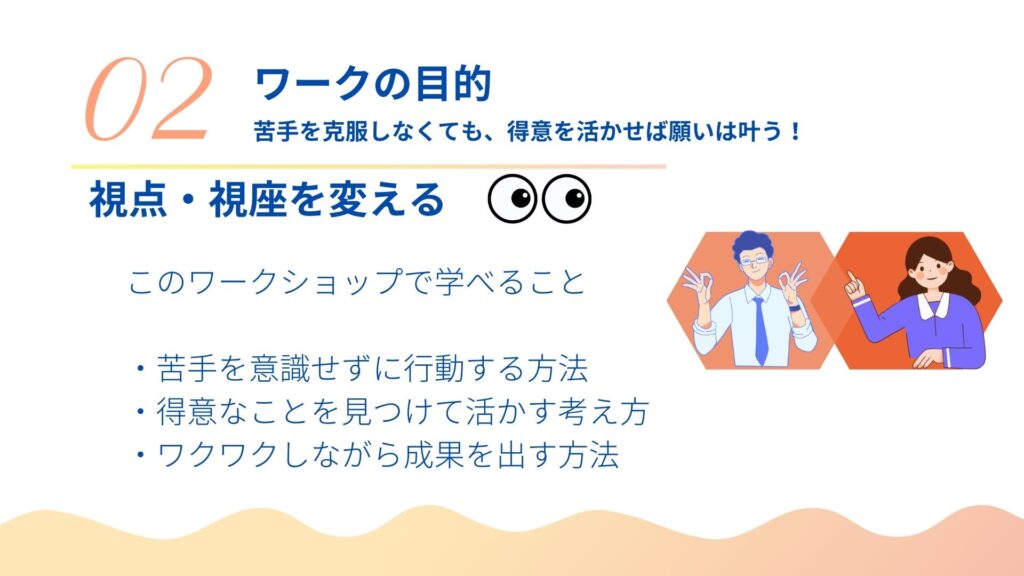 02

ワークの目的

苦手を克服しなくても、得意を活かせば願いは叶う！

視点・視座を変える

このワークショップで学べること

・苦手を意識せずに行動する方法
・得意なことを見つけて活かす考え方
・ワクワクしながら成果を出す方法